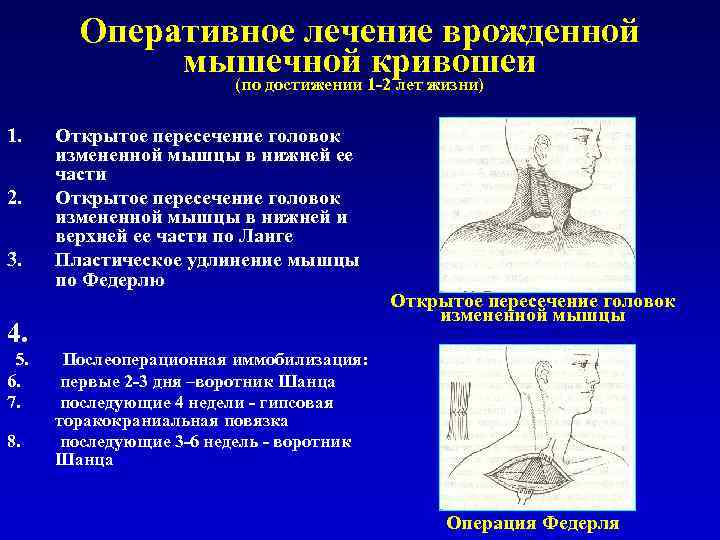 Оперативное лечение врожденной мышечной кривошеи
(по достижении 1-2 лет жизни)

1. Открытое пересечение головок измененной мышцы в нижней ее части
2. Открытое пересечение головок измененной мышцы в нижней и верхней ее части по Ланге
3. Пластическое удлинение мышцы по Федерлю

4.

5. Послеоперационная иммобилизация:
6. первые 2-3 дня –воротник Шанца
7. последующие 4 недели - гипсовая торакокраниальная повязка
8. последующие 3-6 недель - воротник Шанца

Открытое пересечение головок измененной мышцы

Операция Федерля